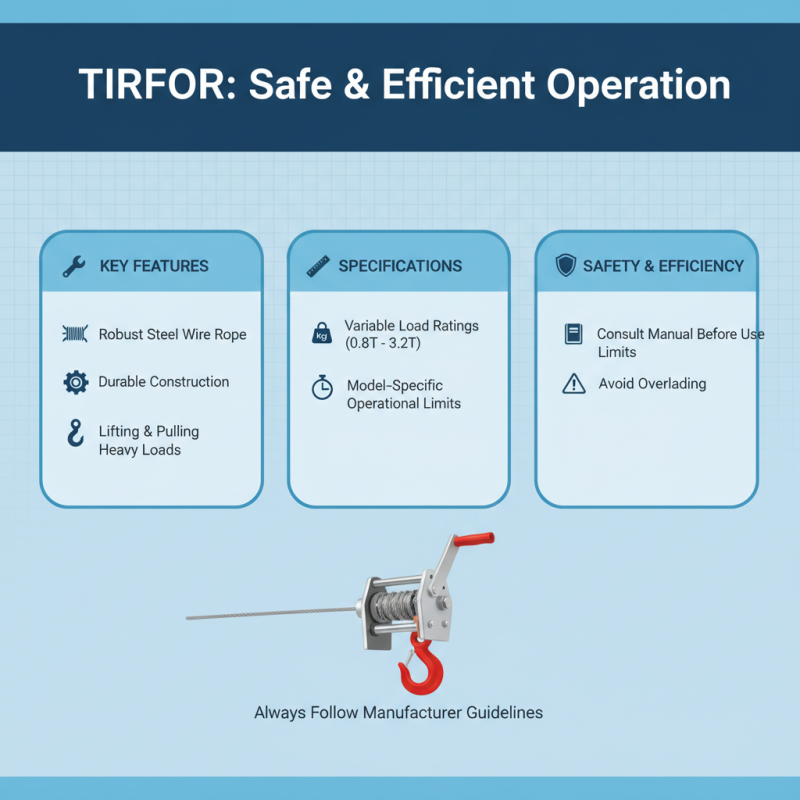 TIRFOR: Safe & Efficient Operation

KEY FEATURES

Robust Steel Wire Rope

Durable Construction

Lifting & Pulling Heavy Loads

SPECIFICATIONS

kg

Variable Load Ratings (0.8T - 3.2T)

Model-Specific Operational Limits

SAFETY & EFFICIENCY

Consult Manual Before Use Limits

Avoid Overlading

Always Follow Manufacturer Guidelines